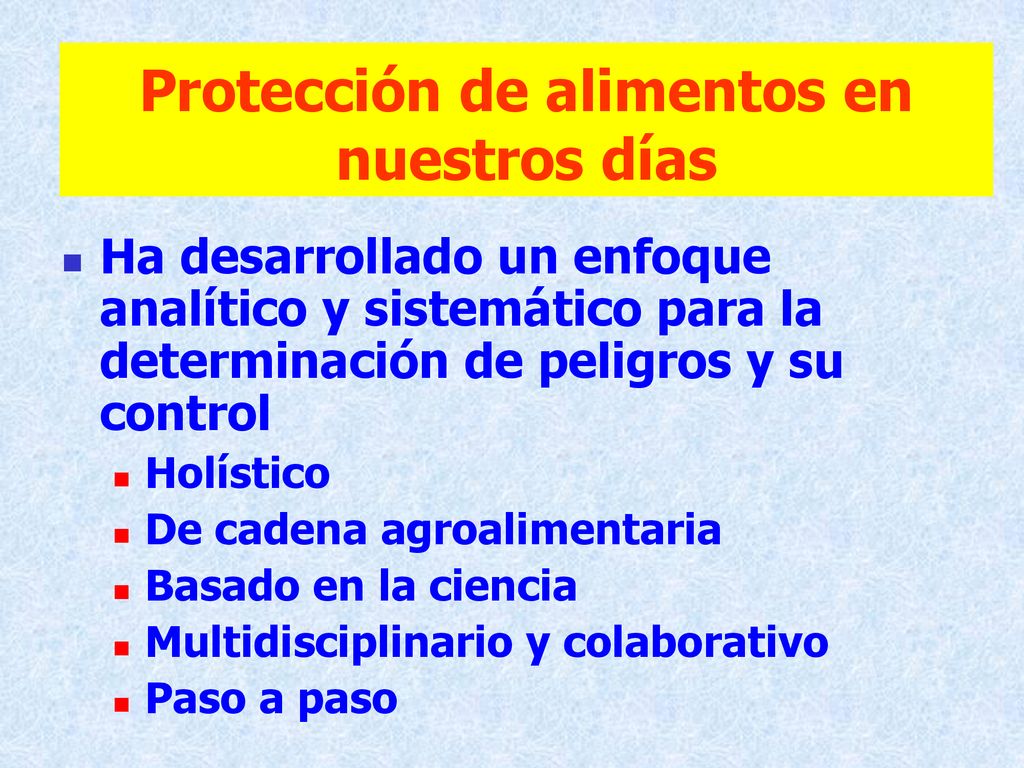 Protección de alimentos en nuestros días

Ha desarrollado un enfoque analítico y sistemático para la determinación de peligros y su control

Holístico

De cadena agroalimentaria

Basado en la ciencia

Multidisciplinario y colaborativo

Paso a paso